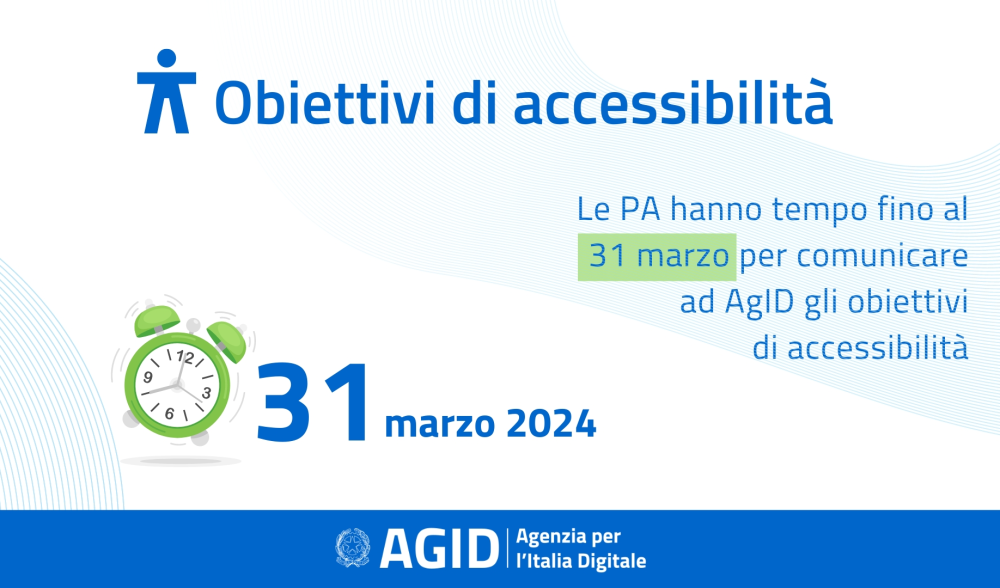 Obiettivi di accessibilità

Le PA hanno tempo fino al 31 marzo per comunicare ad AgID gli obiettivi di accessibilità

12
3
6
9

31 marzo 2024

AGID | Agenzia per l'Italia Digitale